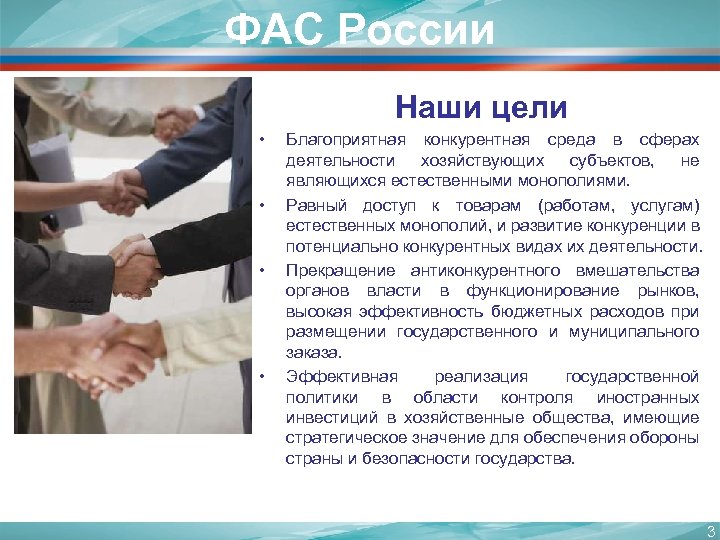 ФАС России

Наши цели

• Благоприятная конкурентная среда в сферах деятельности хозяйствующих субъектов, не являющихся естественными монополиями.

• Равный доступ к товарам (работам, услугам) естественных монополий, и развитие конкуренции в потенциально конкурентных видах их деятельности.

• Прекращение антиконкурентного вмешательства органов власти в функционирование рынков, высокая эффективность бюджетных расходов при размещении государственного и муниципального заказа.

• Эффективная реализация государственной политики в области контроля иностранных инвестиций в хозяйственные общества, имеющие стратегическое значение для обеспечения обороны страны и безопасности государства.

3